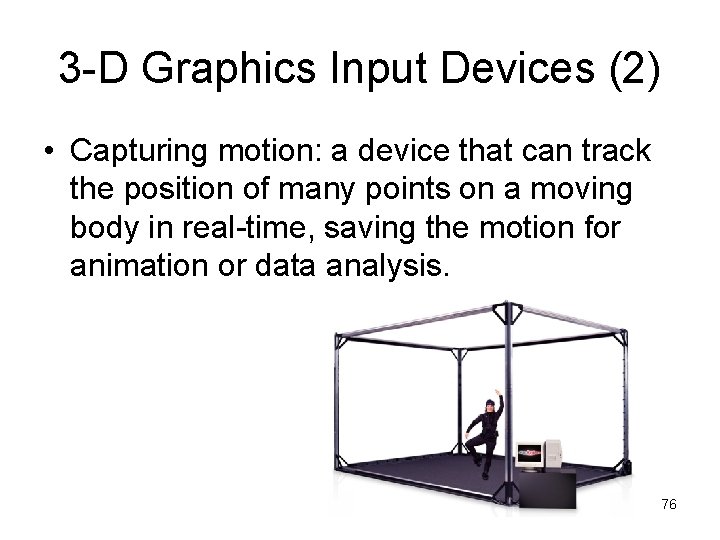 3-D Graphics Input Devices (2)

• Capturing motion: a device that can track the position of many points on a moving body in real-time, saving the motion for animation or data analysis.

76